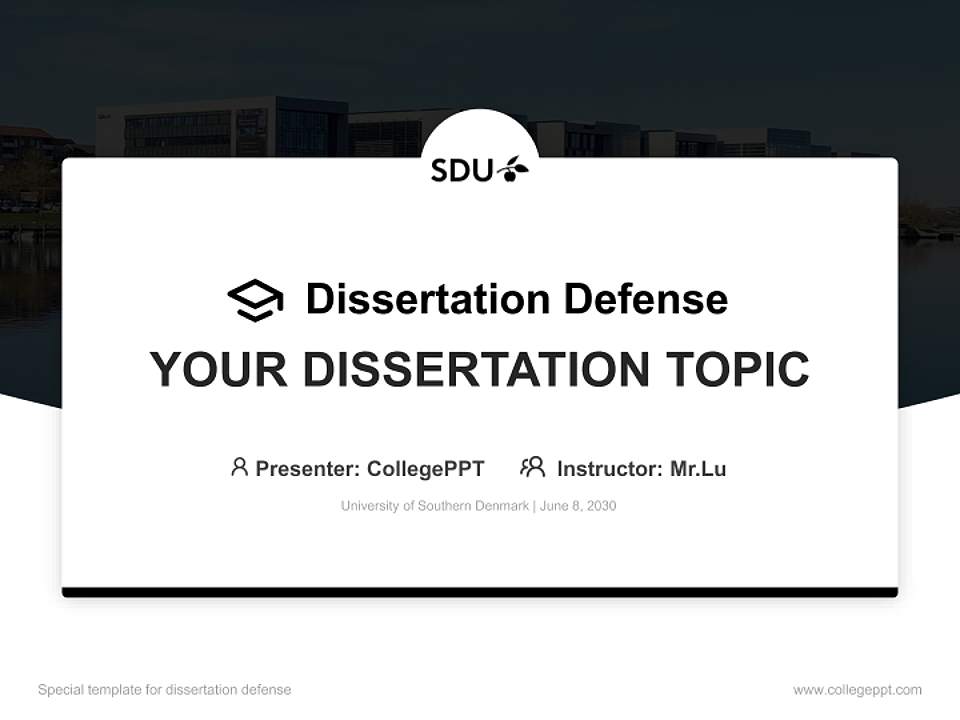 SDU

Dissertation Defense

YOUR DISSERTATION TOPIC

Presenter: CollegePPT Instructor: Mr.Lu

University of Southern Denmark | June 8, 2030

Special template for dissertation defense

www.collegeppt.com